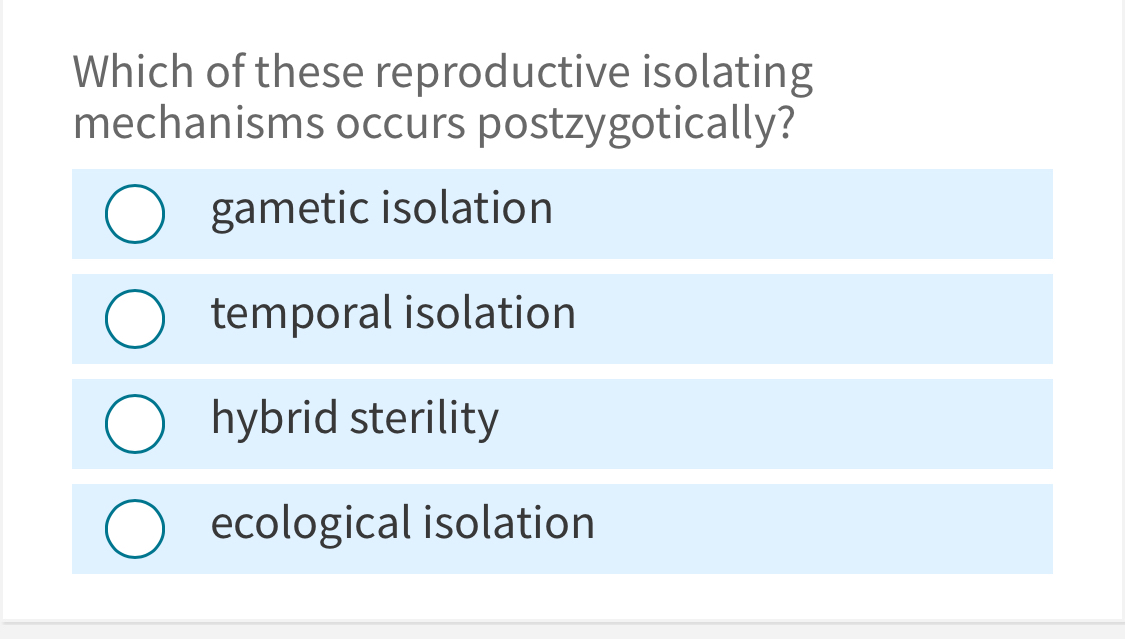 Which of these reproductive isolating mechanisms occurs postzygotically?

gametic isolation

temporal isolation

hybrid sterility

ecological isolation